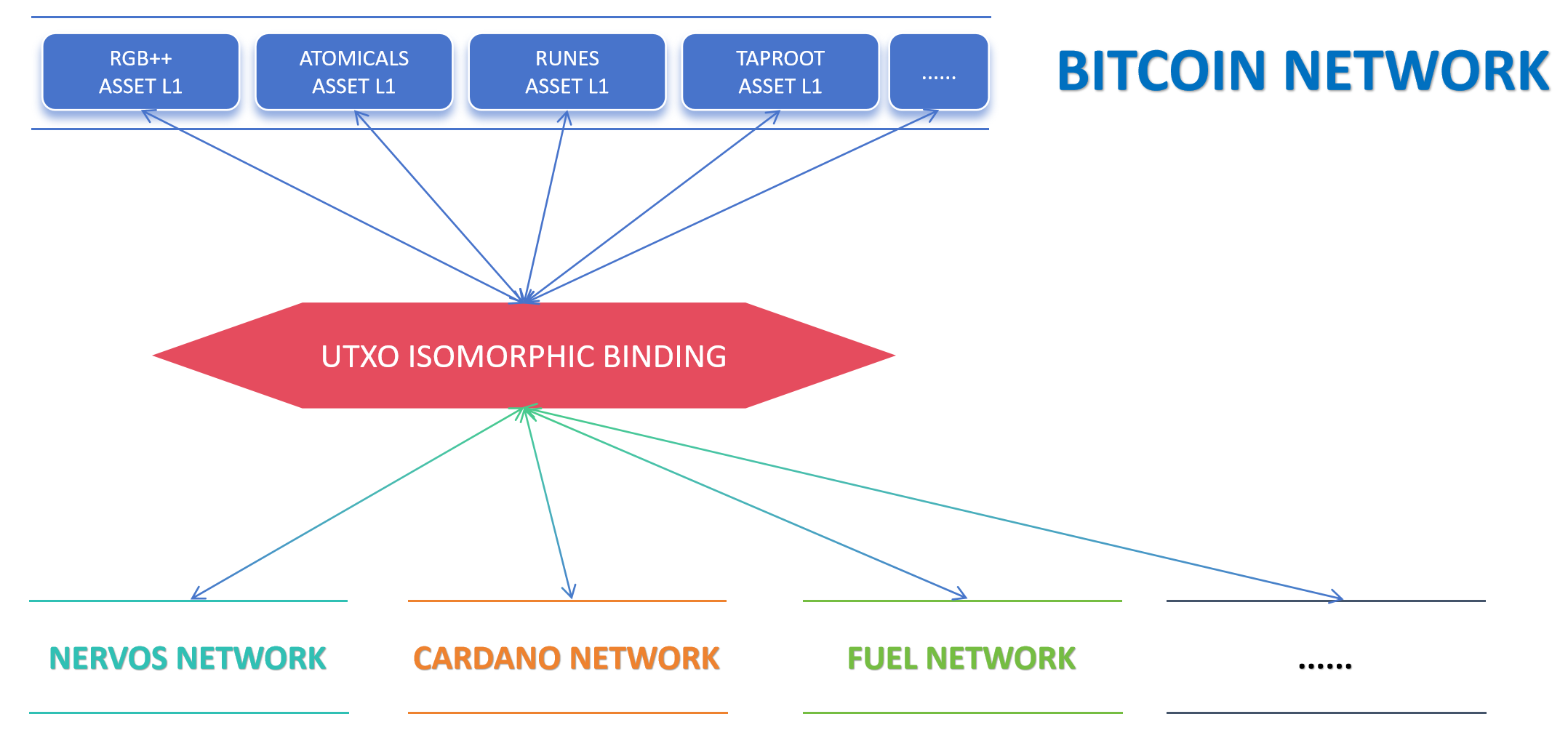 RGB++
ASSET L1

ATOMICALS
ASSET L1

RUNES
ASSET L1

TAPROOT
ASSET L1

......

BITCOIN NETWORK

UTXO ISOMORPHIC BINDING

NERVOS NETWORK

CARDANO NETWORK

FUEL NETWORK

......